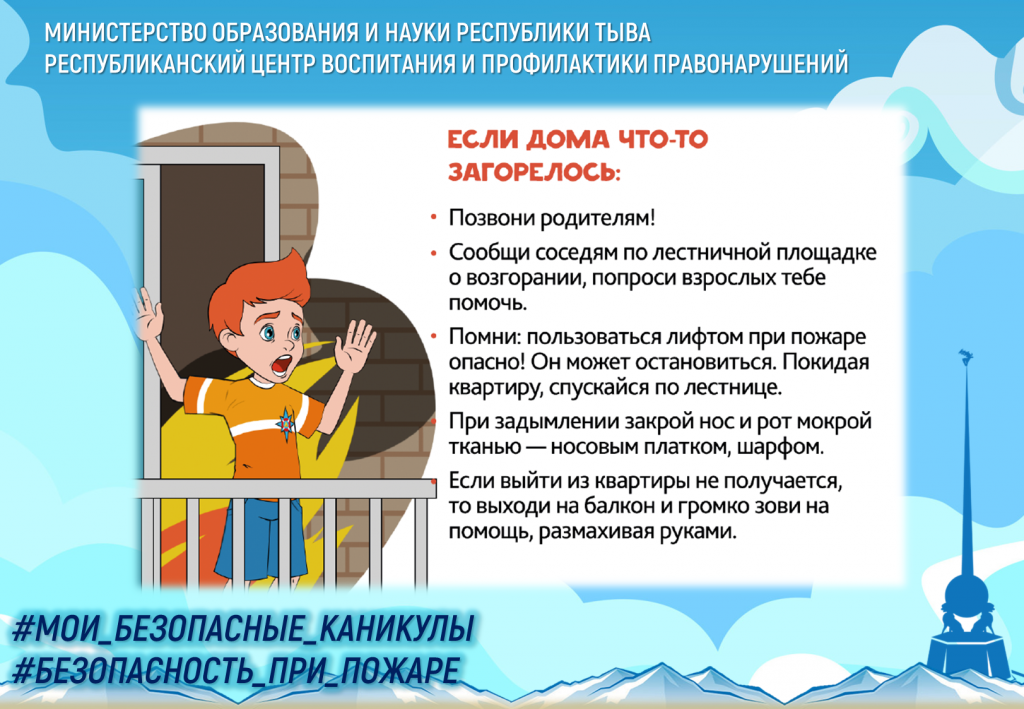 МИНИСТЕРСТВО ОБРАЗОВАНИЯ И НАУКИ РЕСПУБЛИКИ ТЫВА
РЕСПУБЛИКАНСКИЙ ЦЕНТР ВОСПИТАНИЯ И ПРОФИЛАКТИКИ ПРАВОНАРУШЕНИЙ

ЕСЛИ ДОМА ЧТО-ТО ЗАГОРЕЛОСЬ:

• Позвони родителям!
• Сообщи соседям по лестничной площадке о возгорании, попроси взрослых тебе помочь.
• Помни: пользоваться лифтом при пожаре опасно! Он может остановиться. Покидая квартиру, спускайся по лестнице.
• При задымлении закрой нос и рот мокрой тканью — носовым платком, шарфом.
• Если выйти из квартиры не получается, то выходи на балкон и громко зови на помощь, размахивая руками.

#МОИ_БЕЗОПАСНЫЕ_КАНИКУЛЫ
#БЕЗОПАСНОСТЬ_ПРИ_ПОЖАРЕ